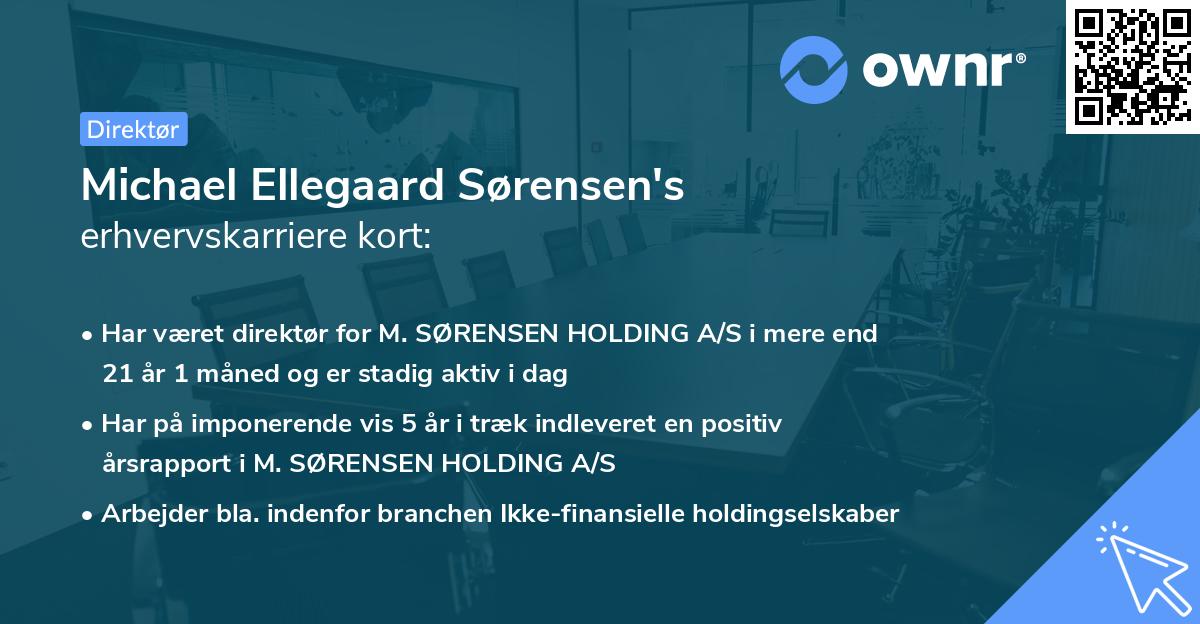 ownr®

Direktør

Michael Ellegaard Sørensen's
erhvervskarriere kort:

• Har været direktør for M. SØRENSEN HOLDING A/S i mere end 21 år 1 måned og er stadig aktiv i dag

• Har på imponerende vis 5 år i træk indleveret en positiv årsrapport i M. SØRENSEN HOLDING A/S

• Arbejder bla. indenfor branchen Ikke-finansielle holdingselskaber